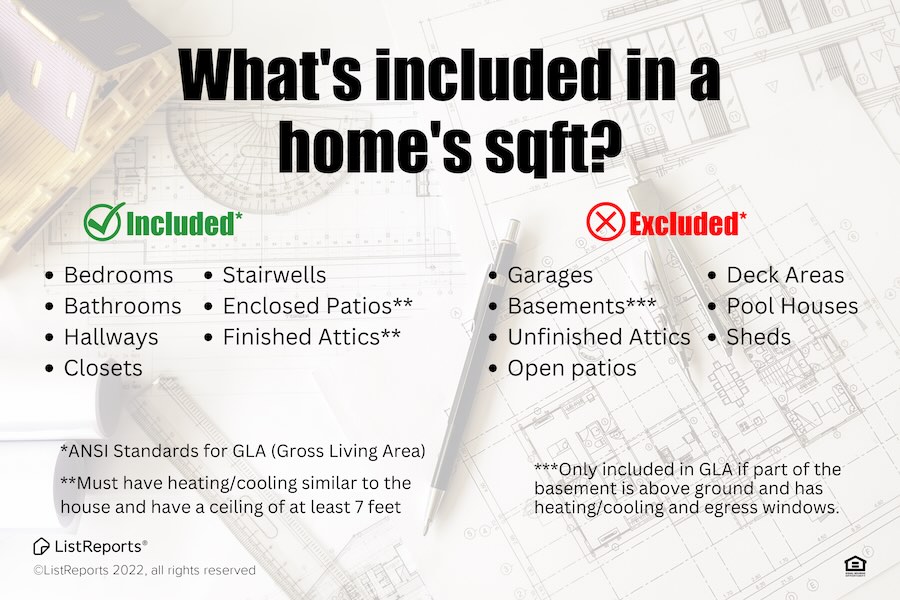 What's included in a home's sqft?

Included*

- Bedrooms
- Bathrooms
- Hallways
- Closets

- Stairwells
- Enclosed Patios**
- Finished Attics**

Excluded*

- Garages
- Basements***
- Unfinished Attics
- Open patios

- Deck Areas
- Pool Houses
- Sheds

*ANSI Standards for GLA (Gross Living Area)

**Must have heating/cooling similar to the house and have a ceiling of at least 7 feet

***Only included in GLA if part of the basement is above ground and has heating/cooling and egress windows.

ListReports®
©ListReports 2022, all rights reserved